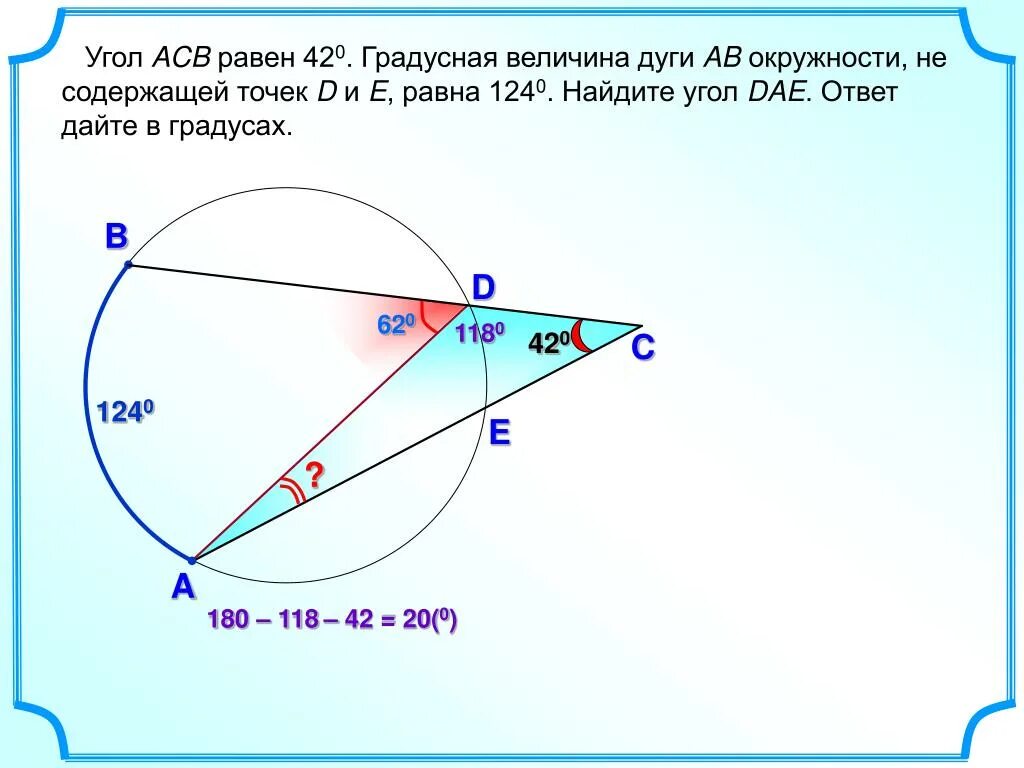 Угол $ACB$ равен $42^0$. Градусная величина дуги $AB$ окружности, не содержащей точек $D$ и $E$, равна $124^0$. Найдите угол $DAE$. Ответ дайте в градусах.

B

D

$62^0$

$118^0$

$42^0$

C

$124^0$

E

?

A

$180 – 118 – 42 = 20(^0)$